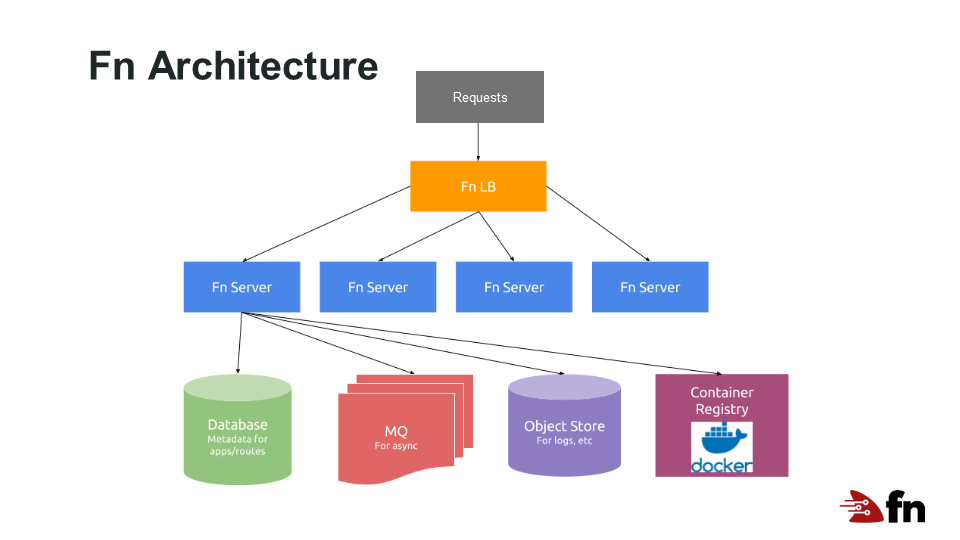 Fn Architecture

Requests

Fn LB

Fn Server

Fn Server

Fn Server

Fn Server

Database
Metadata for apps/routes

MQ
For async

Object Store
For logs, etc

Container Registry

docker

fn